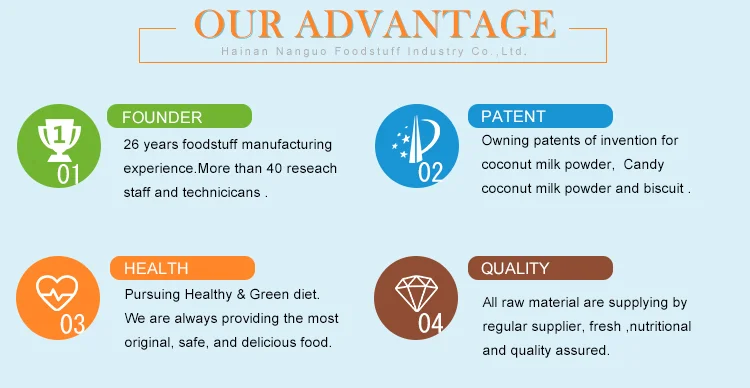 OUR ADVANTAGE

Hainan Nanguo Foodstuff Industry Co.,Ltd.

1

01

FOUNDER

26 years foodstuff manufacturing experience.More than 40 reseach staff and technicicans .

02

PATENT

Owning patents of invention for coconut milk powder, Candy coconut milk powder and biscuit .

03

HEALTH

Pursuing Healthy & Green diet. We are always providing the most original, safe, and delicious food.

04

QUALITY

All raw material are supplying by regular supplier, fresh ,nutritional and quality assured.